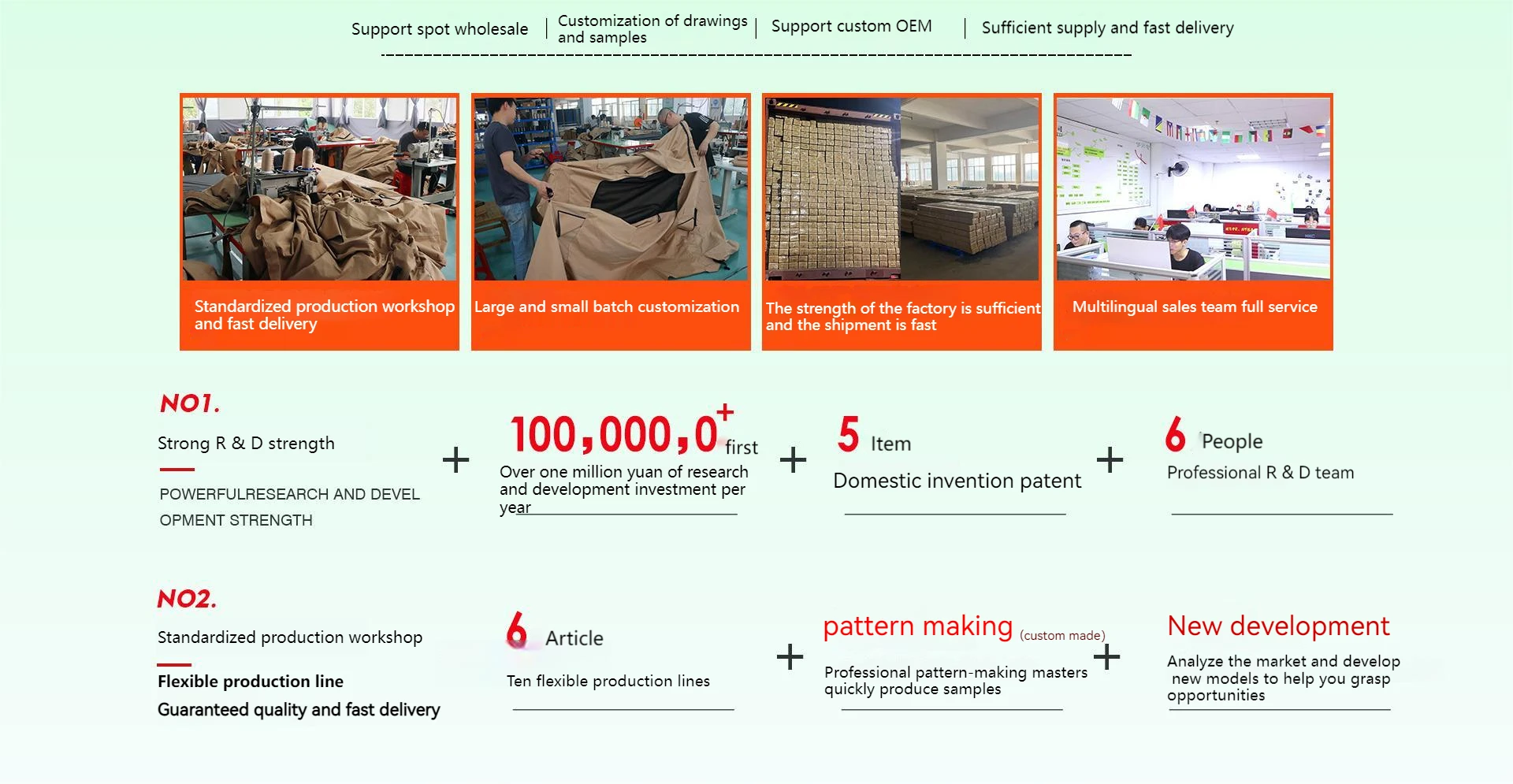 Support spot wholesale | Customization of drawings and samples | Support custom OEM | Sufficient supply and fast delivery

Standardized production workshop and fast delivery

Large and small batch customization

The strength of the factory is sufficient and the shipment is fast

Multilingual sales team full service

NO1.

Strong R & D strength

POWERFULRESEARCH AND DEVEL OPMENT STRENGTH

+

100,000,0+ first

Over one million yuan of research and development investment per year

+

5 Item

Domestic invention patent

+

6 People

Professional R & D team

NO2.

Standardized production workshop

Flexible production line

Guaranteed quality and fast delivery

6 Article

Ten flexible production lines

+

pattern making (custom made)

Professional pattern-making masters quickly produce samples

+

New development

Analyze the market and develop new models to help you grasp opportunities